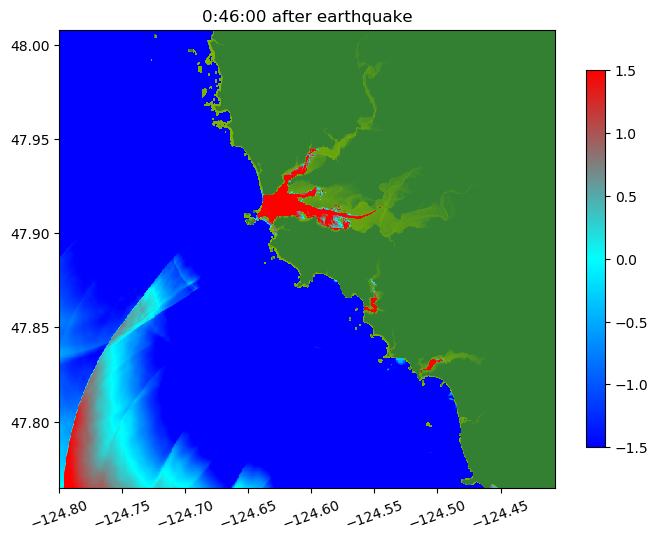 0:46:00 after earthquake

48.00
47.95
47.90
47.85
47.80

−124.80
−124.75
−124.70
−124.65
−124.60
−124.55
−124.50
−124.45

1.5
1.0
0.5
0.0
−0.5
−1.0
−1.5